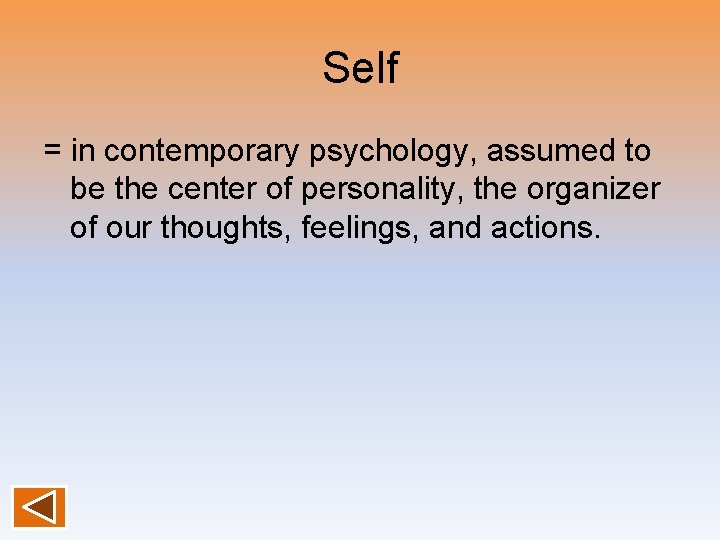 Self

= in contemporary psychology, assumed to be the center of personality, the organizer of our thoughts, feelings, and actions.